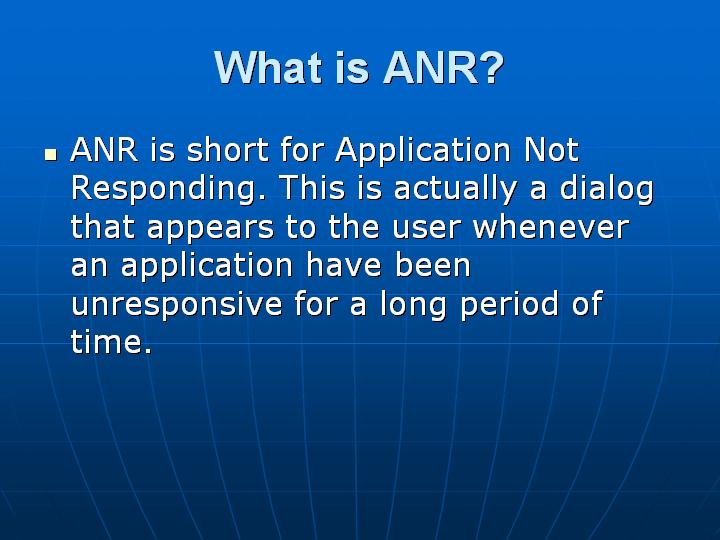 What is ANR?

▪ ANR is short for Application Not Responding. This is actually a dialog that appears to the user whenever an application have been unresponsive for a long period of time.